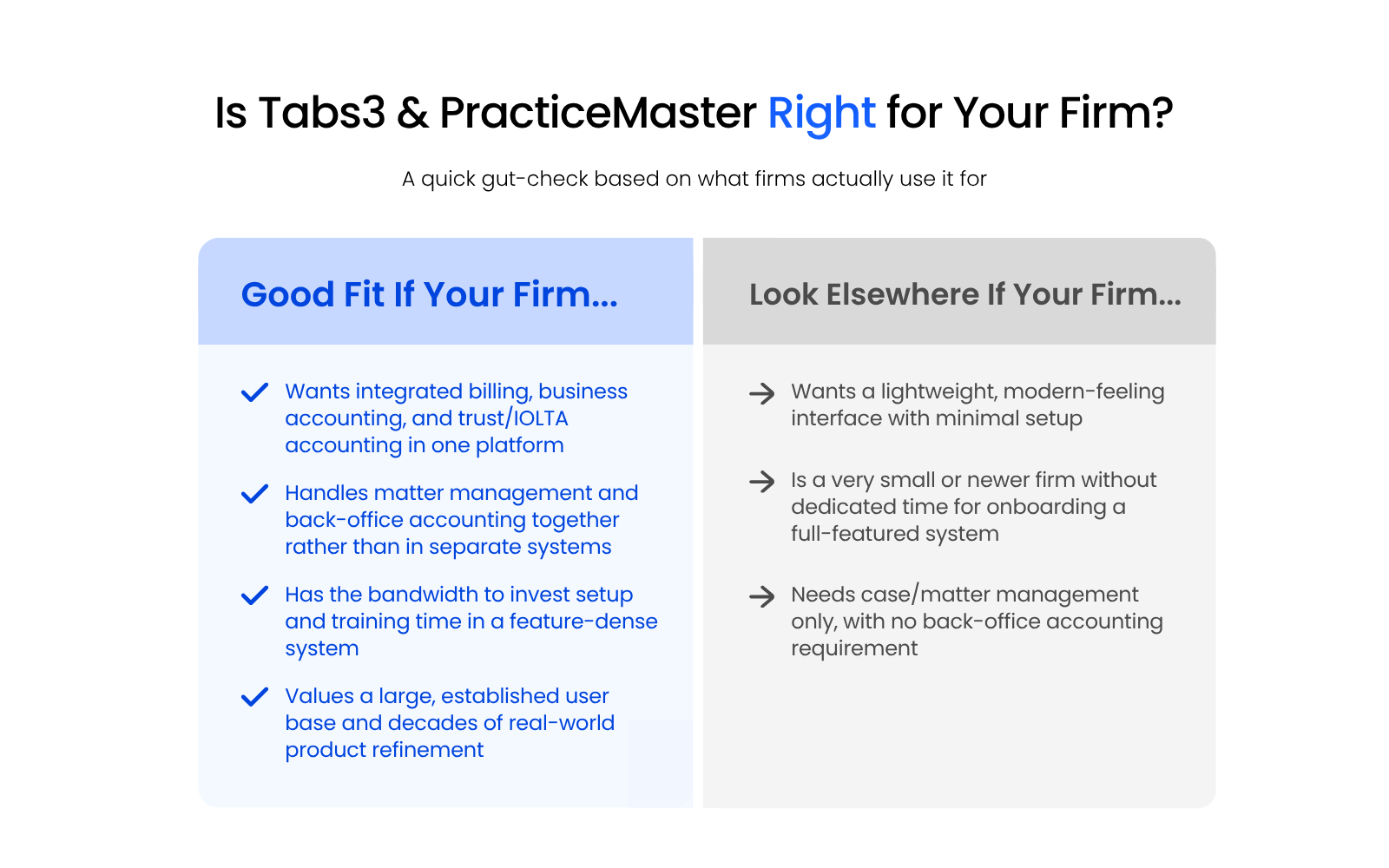 Is Tabs3 & PracticeMaster Right for Your Firm?

A quick gut-check based on what firms actually use it for

Good Fit If Your Firm...

Wants integrated billing, business accounting, and trust/IOLTA accounting in one platform

Handles matter management and back-office accounting together rather than in separate systems

Has the bandwidth to invest setup and training time in a feature-dense system

Values a large, established user base and decades of real-world product refinement

Look Elsewhere If Your Firm...

Wants a lightweight, modern-feeling interface with minimal setup

Is a very small or newer firm without dedicated time for onboarding a full-featured system

Needs case/matter management only, with no back-office accounting requirement